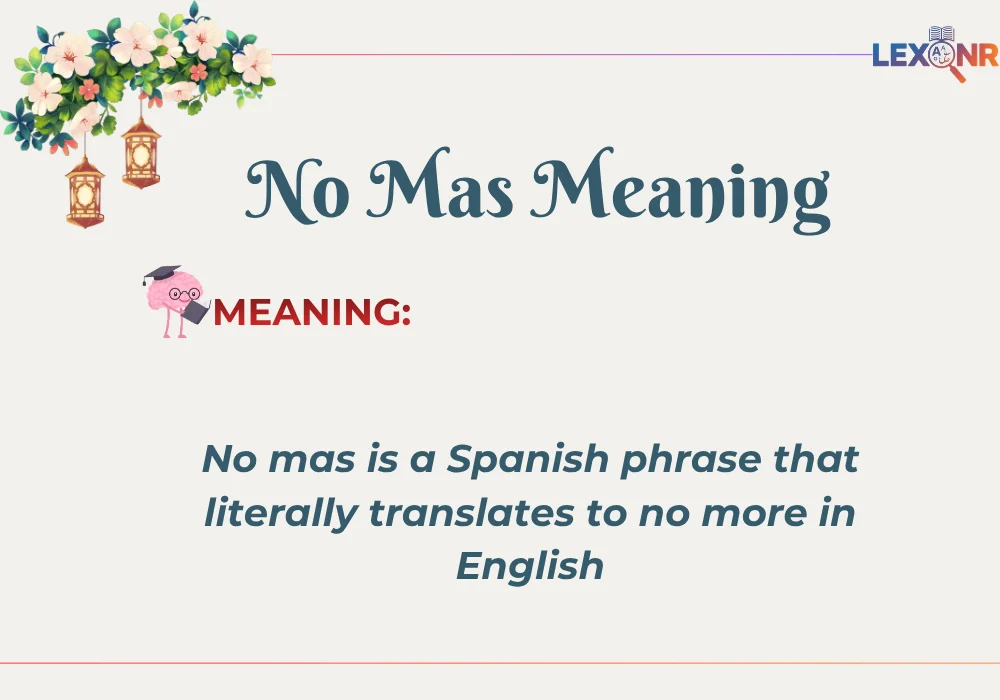 LEXONR

No Mas Meaning

MEANING:

No mas is a Spanish phrase that literally translates to no more in English